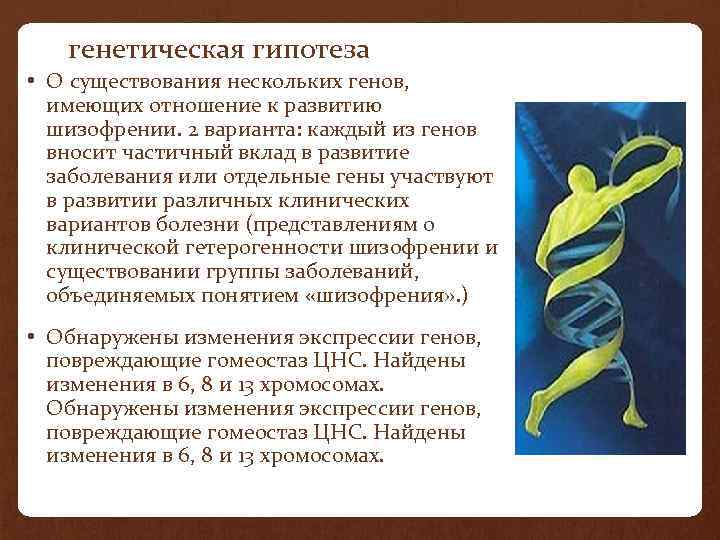 генетическая гипотеза

• О существования нескольких генов, имеющих отношение к развитию шизофрении. 2 варианта: каждый из генов вносит частичный вклад в развитие заболевания или отдельные гены участвуют в развитии различных клинических вариантов болезни (представлениям о клинической гетерогенности шизофрении и существовании группы заболеваний, объединяемых понятием «шизофрения».)

• Обнаружены изменения экспрессии генов, повреждающие гомеостаз ЦНС. Найдены изменения в 6, 8 и 13 хромосомах. Обнаружены изменения экспрессии генов, повреждающие гомеостаз ЦНС. Найдены изменения в 6, 8 и 13 хромосомах.